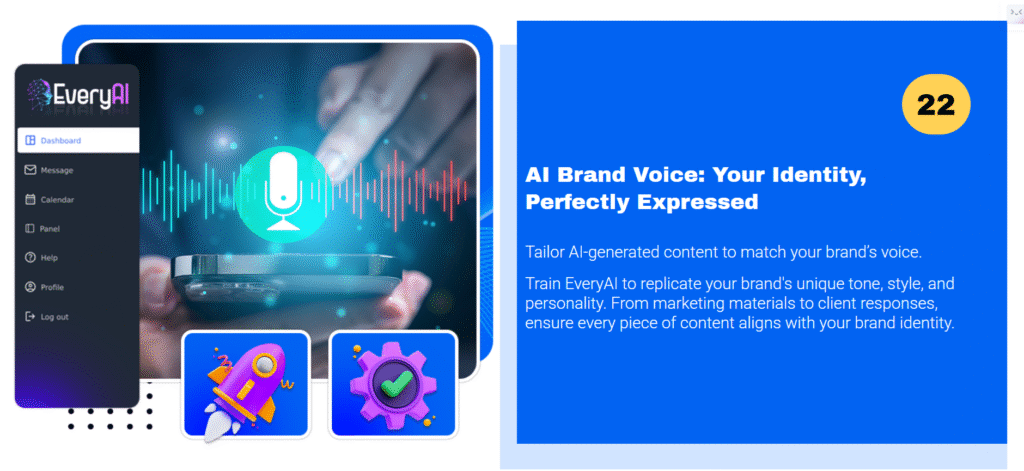 EveryAI

Dashboard

Message

Calendar

Panel

Help

Profile

Log out

22

AI Brand Voice: Your Identity, Perfectly Expressed

Tailor AI-generated content to match your brand's voice.

Train EveryAI to replicate your brand's unique tone, style, and personality. From marketing materials to client responses, ensure every piece of content aligns with your brand identity.